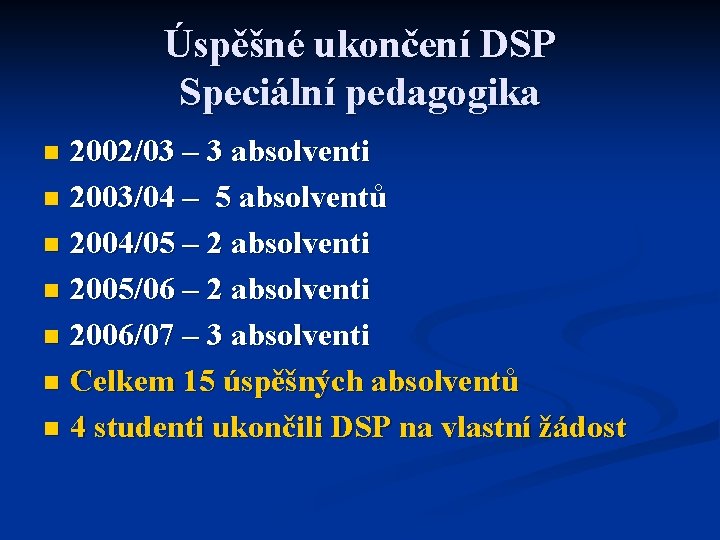 Úspěšné ukončení DSP
Speciální pedagogika

- 2002/03 – 3 absolventi
- 2003/04 – 5 absolventů
- 2004/05 – 2 absolventi
- 2005/06 – 2 absolventi
- 2006/07 – 3 absolventi
- Celkem 15 úspěšných absolventů
- 4 studenti ukončili DSP na vlastní žádost